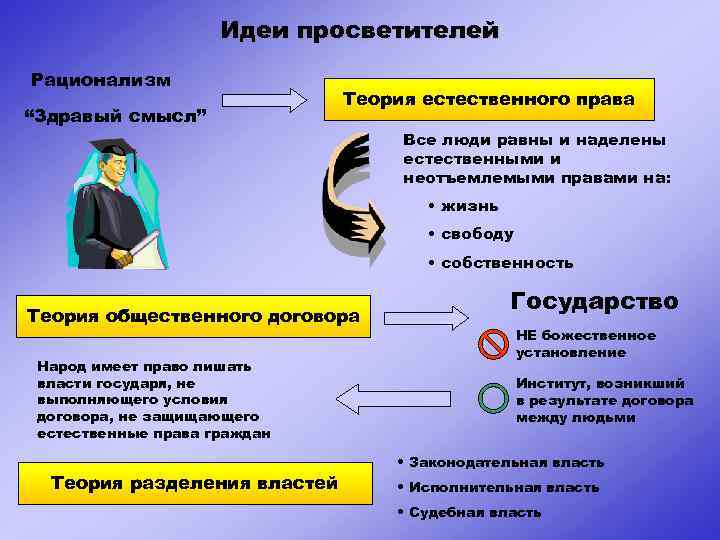 Идеи просветителей

Рационализм

“Здравый смысл”

Теория естественного права

Все люди равны и наделены естественными и неотъемлемыми правами на:

• жизнь

• свободу

• собственность

Теория общественного договора

Государство

НЕ божественное установление

Институт, возникший в результате договора между людьми

Народ имеет право лишать власти государя, не выполнлющего условия договора, не защищающего естественные права граждан

Теория разделения властей

• Законодательная власть

• Исполнительная власть

• Судебная власть